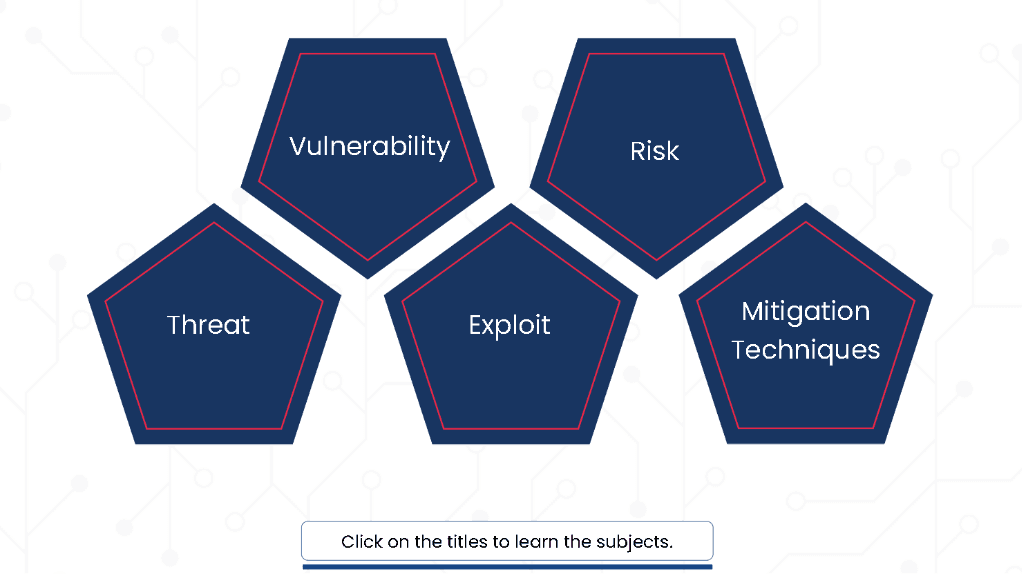 Vulnerability

Risk

Threat

Exploit

Mitigation Techniques

Click on the titles to learn the subjects.